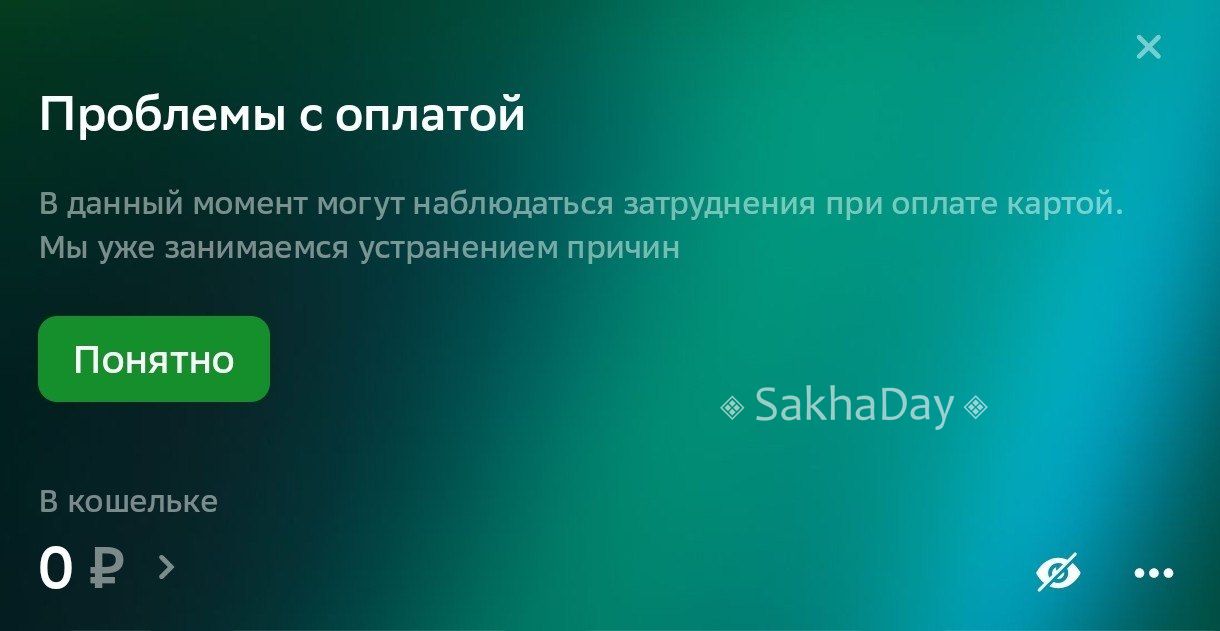 Проблемы с оплатой

В данный момент могут наблюдаться затруднения при оплате картой. Мы уже занимаемся устранением причин

Понятно

SakhaDay

В кошельке

0 ₽